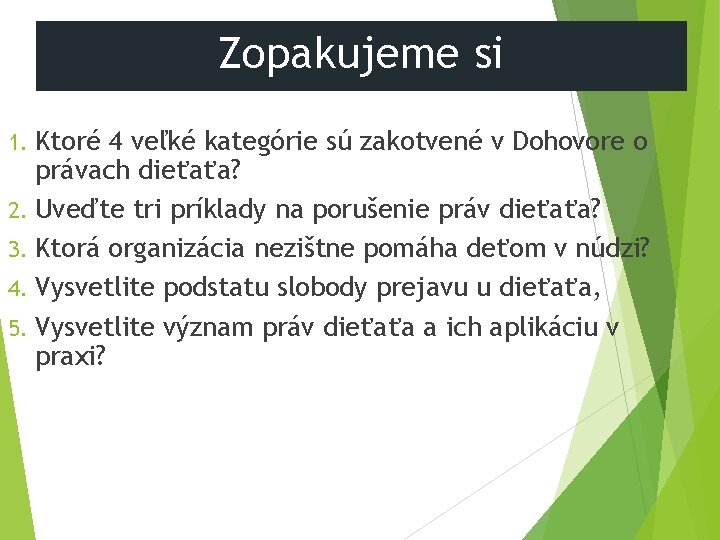 Zopakujeme si

1. Ktoré 4 veľké kategórie sú zakotvené v Dohovore o právach dieťaťa?
2. Uveďte tri príklady na porušenie práv dieťaťa?
3. Ktorá organizácia nezištne pomáha deťom v núdzi?
4. Vysvetlite podstatu slobody prejavu u dieťaťa,
5. Vysvetlite význam práv dieťaťa a ich aplikáciu v praxi?